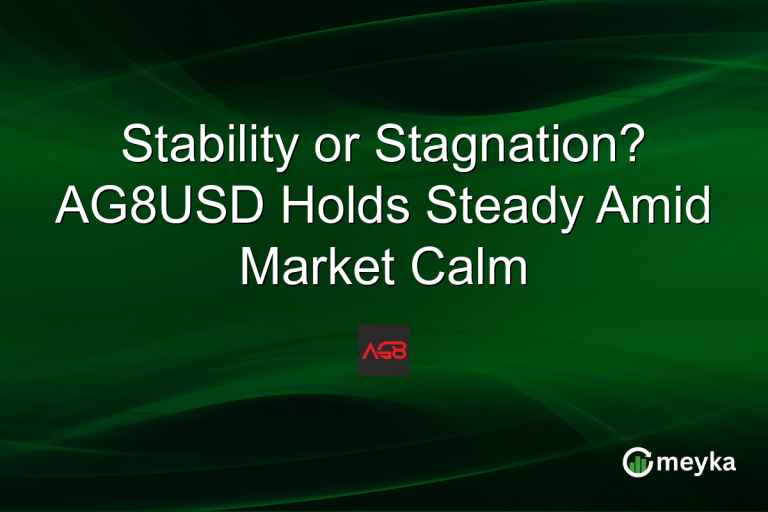 Stability or Stagnation? AG8USD Holds Steady Amid Market Calm

AG8

meyka